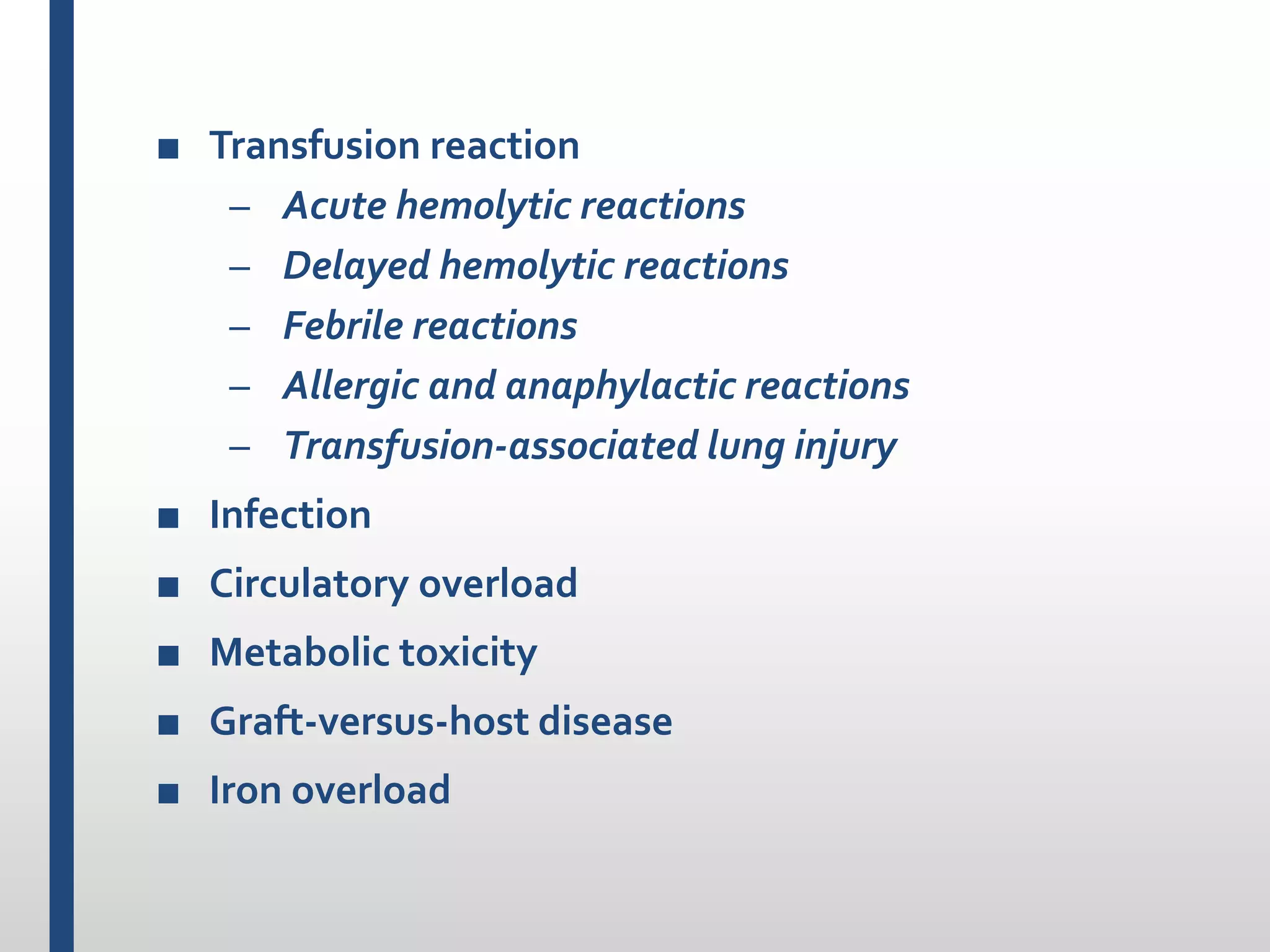 ■ Transfusion reaction
– Acute hemolytic reactions
– Delayed hemolytic reactions
– Febrile reactions
– Allergic and anaphylactic reactions
– Transfusion-associated lung injury
■ Infection
■ Circulatory overload
■ Metabolic toxicity
■ Graft-versus-host disease
■ Iron overload